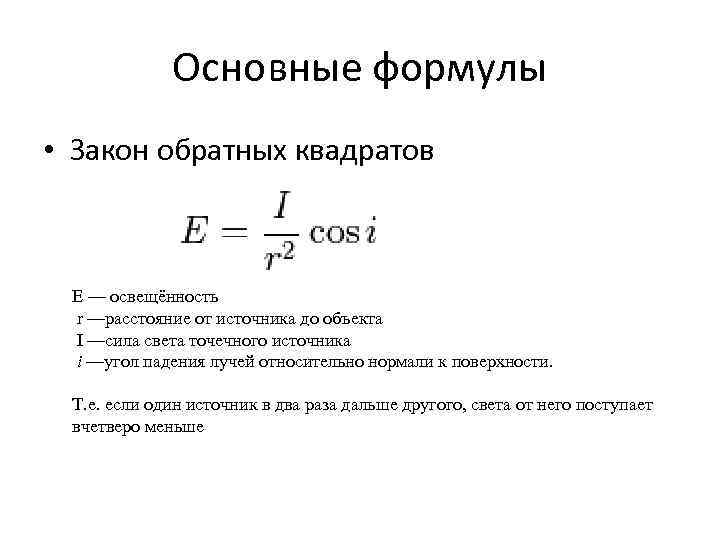 Основные формулы

• Закон обратных квадратов

$E = \frac{I}{r^2} \cos i$

E — освещённость
r —расстояние от источника до объекта
I —сила света точечного источника
$i$ —угол падения лучей относительно нормали к поверхности.

Т.е. если один источник в два раза дальше другого, света от него поступает вчетверо меньше